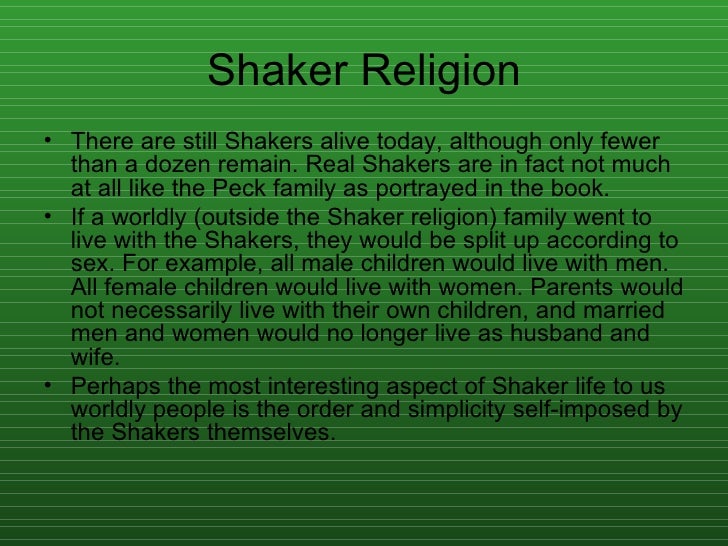 Shaker Religion

• There are still Shakers alive today, although only fewer than a dozen remain. Real Shakers are in fact not much at all like the Peck family as portrayed in the book.

• If a worldly (outside the Shaker religion) family went to live with the Shakers, they would be split up according to sex. For example, all male children would live with men. All female children would live with women. Parents would not necessarily live with their own children, and married men and women would no longer live as husband and wife.

• Perhaps the most interesting aspect of Shaker life to us worldly people is the order and simplicity self-imposed by the Shakers themselves.